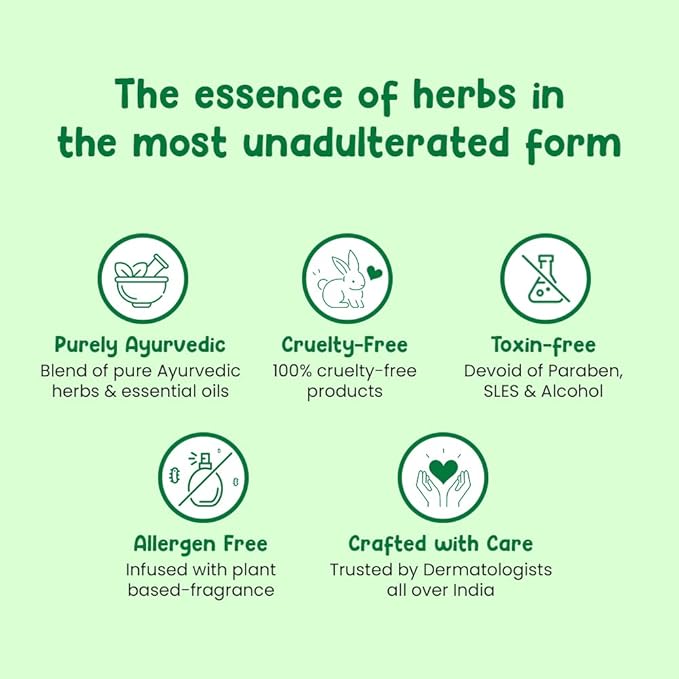 The essence of herbs in the most unadulterated form

Purely Ayurvedic
Blend of pure Ayurvedic herbs & essential oils

Cruelty-Free
100% cruelty-free products

Toxin-free
Devoid of Paraben, SLES & Alcohol

Allergen Free
Infused with plant based-fragrance

Crafted with Care
Trusted by Dermatologists all over India